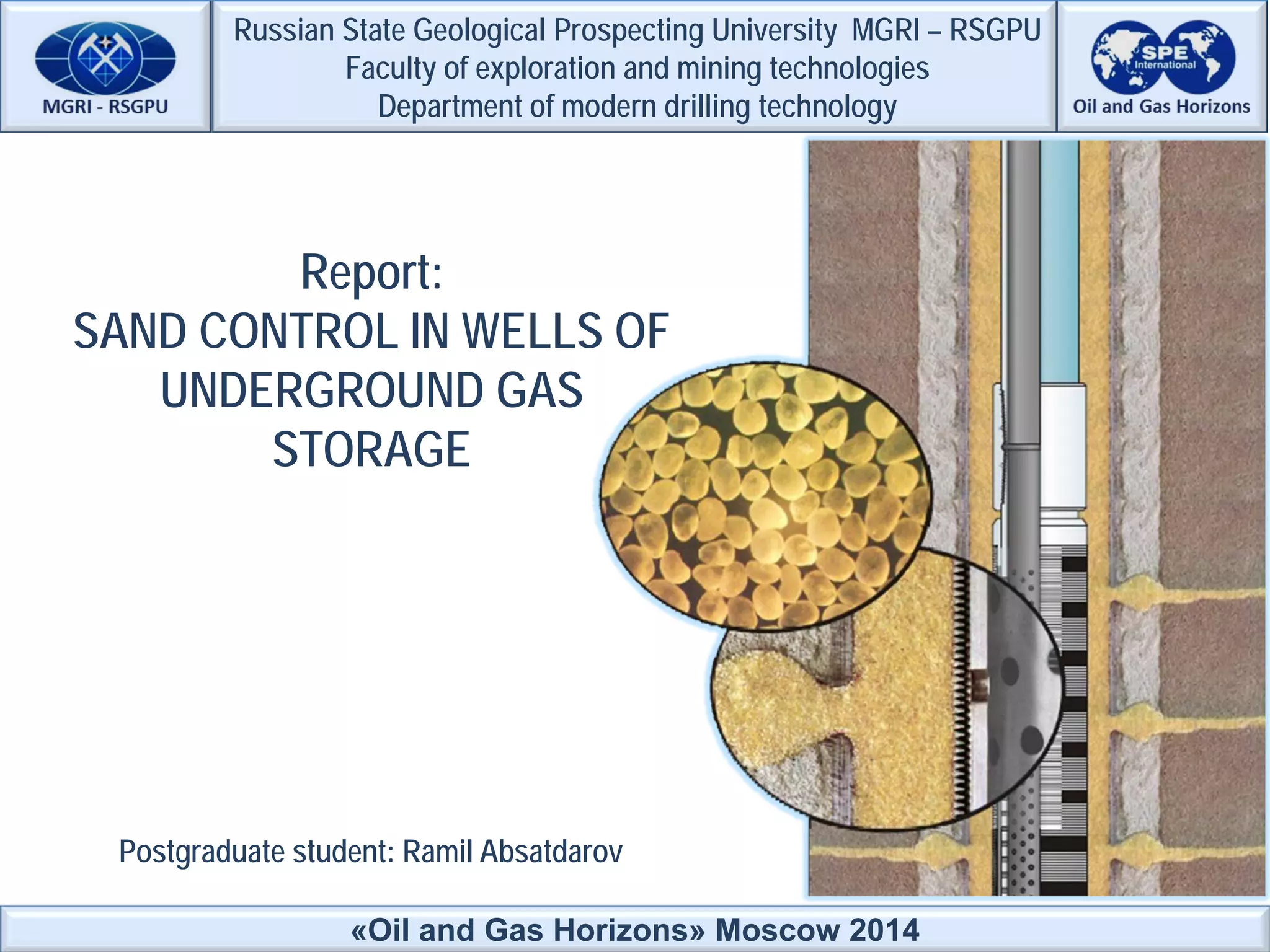 MGRI - RSGPU

Russian State Geological Prospecting University MGRI – RSGPU
Faculty of exploration and mining technologies
Department of modern drilling technology

SPE International
Oil and Gas Horizons

Report:
SAND CONTROL IN WELLS OF UNDERGROUND GAS STORAGE

Postgraduate student: Ramil Absatdarov

«Oil and Gas Horizons» Moscow 2014